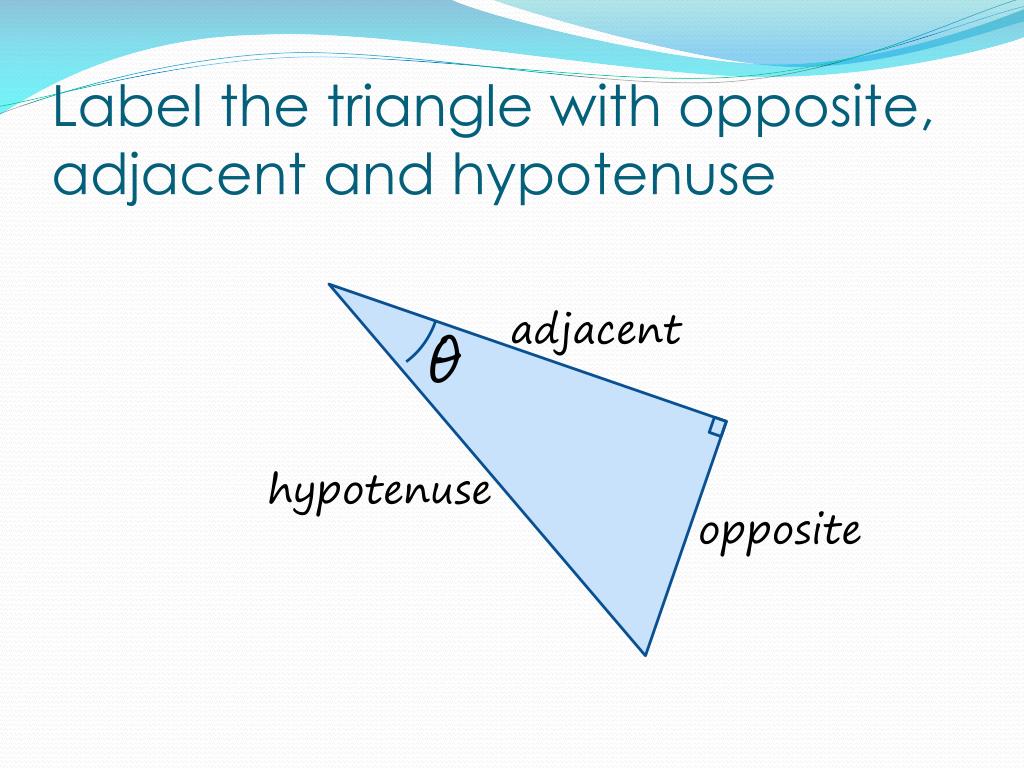 Label the triangle with opposite, adjacent and hypotenuse

adjacent

$\theta$

hypotenuse

opposite